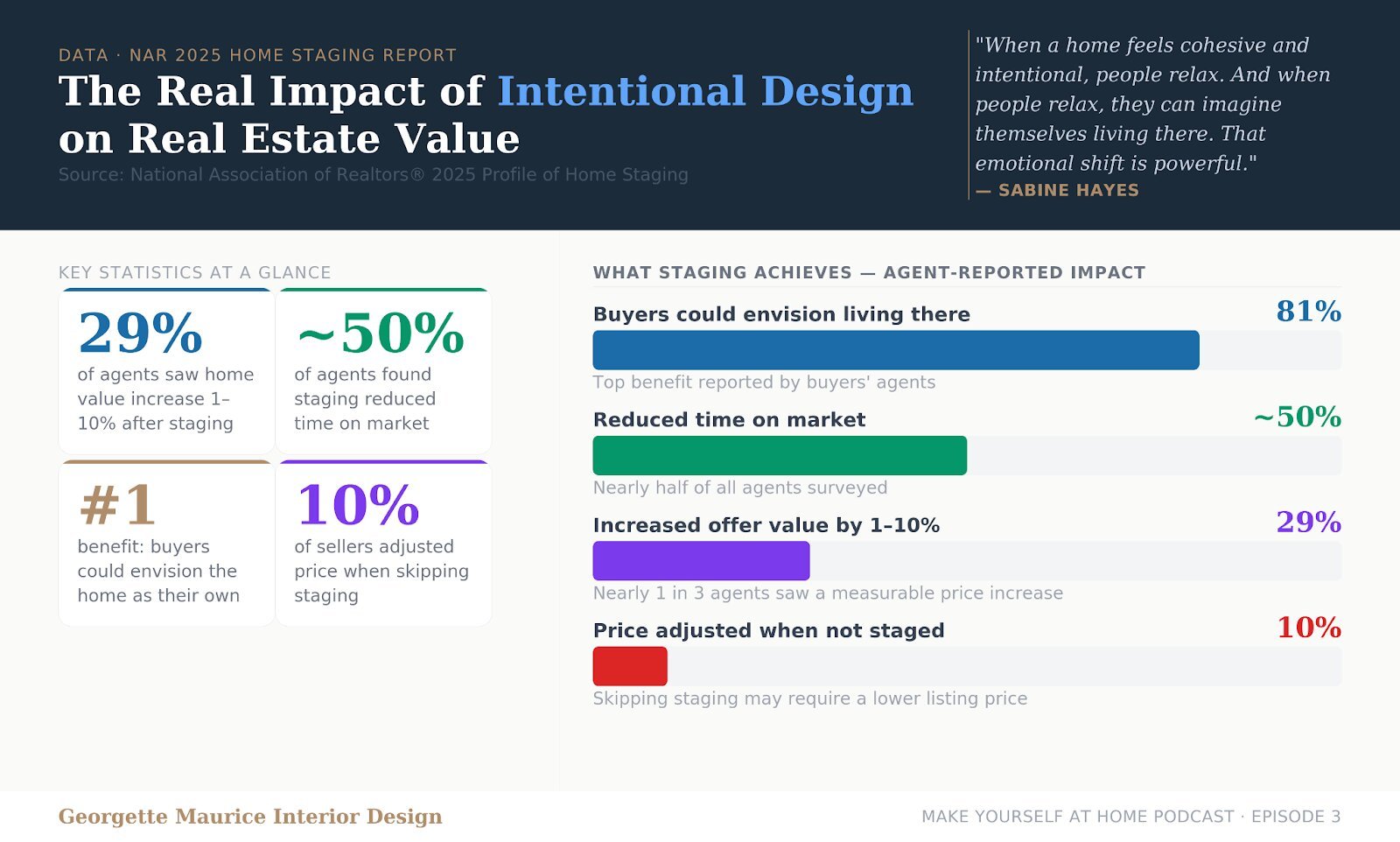 DATA · NAR 2025 HOME STAGING REPORT

The Real Impact of Intentional Design on Real Estate Value

Source: National Association of Realtors® 2025 Profile of Home Staging

"When a home feels cohesive and intentional, people relax. And when people relax, they can imagine themselves living there. That emotional shift is powerful."
— SABINE HAYES

KEY STATISTICS AT A GLANCE

29%
of agents saw home value increase 1–10% after staging

~50%
of agents found staging reduced time on market

#1
benefit: buyers could envision the home as their own

10%
of sellers adjusted price when skipping staging

WHAT STAGING ACHIEVES — AGENT-REPORTED IMPACT

Buyers could envision living there
81%
Top benefit reported by buyers' agents

Reduced time on market
~50%
Nearly half of all agents surveyed

Increased offer value by 1–10%
29%
Nearly 1 in 3 agents saw a measurable price increase

Price adjusted when not staged
10%
Skipping staging may require a lower listing price

Georgette Maurice Interior Design

MAKE YOURSELF AT HOME PODCAST · EPISODE 3